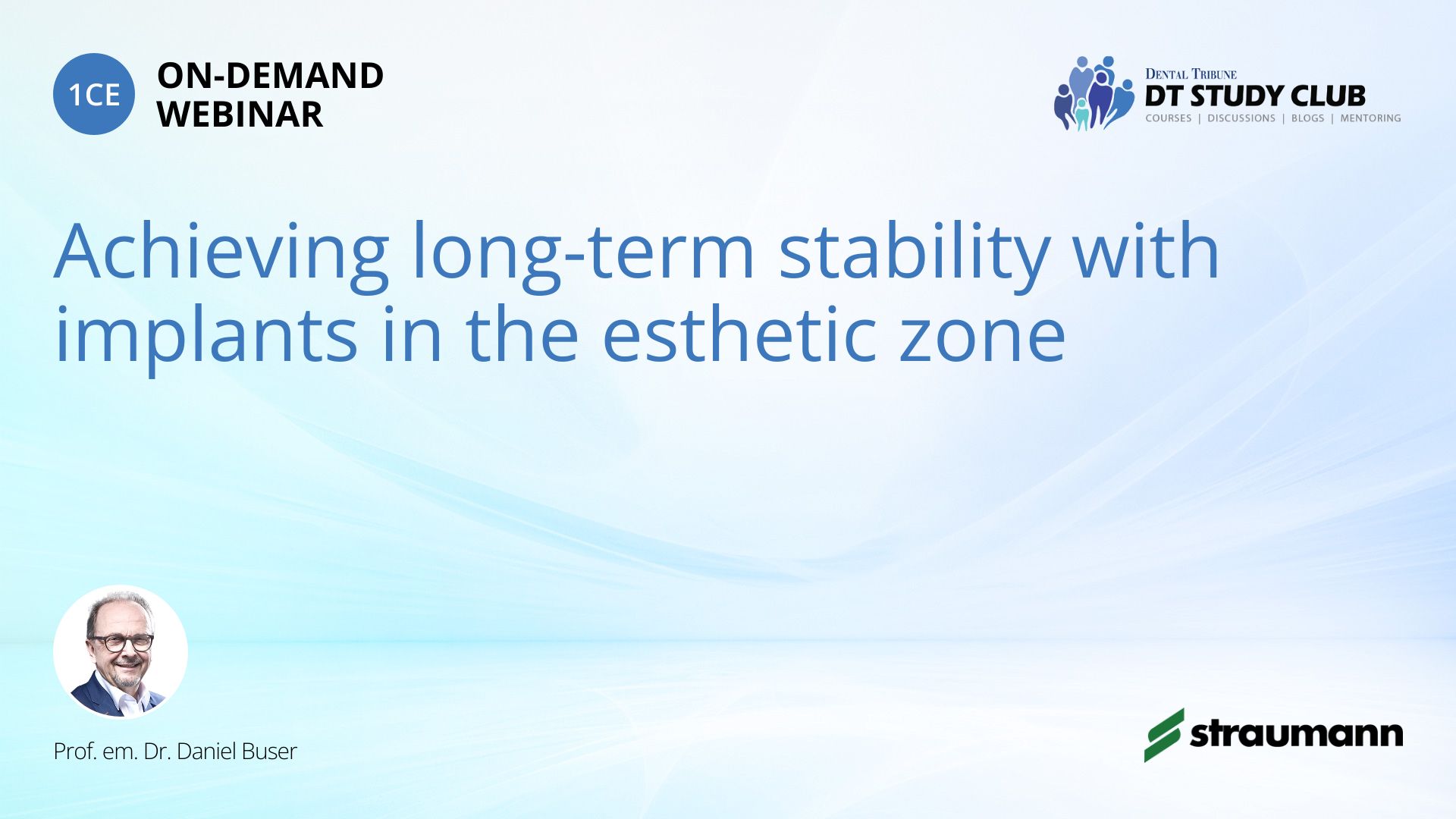 1CE ON-DEMAND WEBINAR

DENTAL TRIBUNE
DT STUDY CLUB
COURSES | DISCUSSIONS | BLOGS | MENTORING

Achieving long-term stability with implants in the esthetic zone

Prof. em. Dr. Daniel Buser

straumann